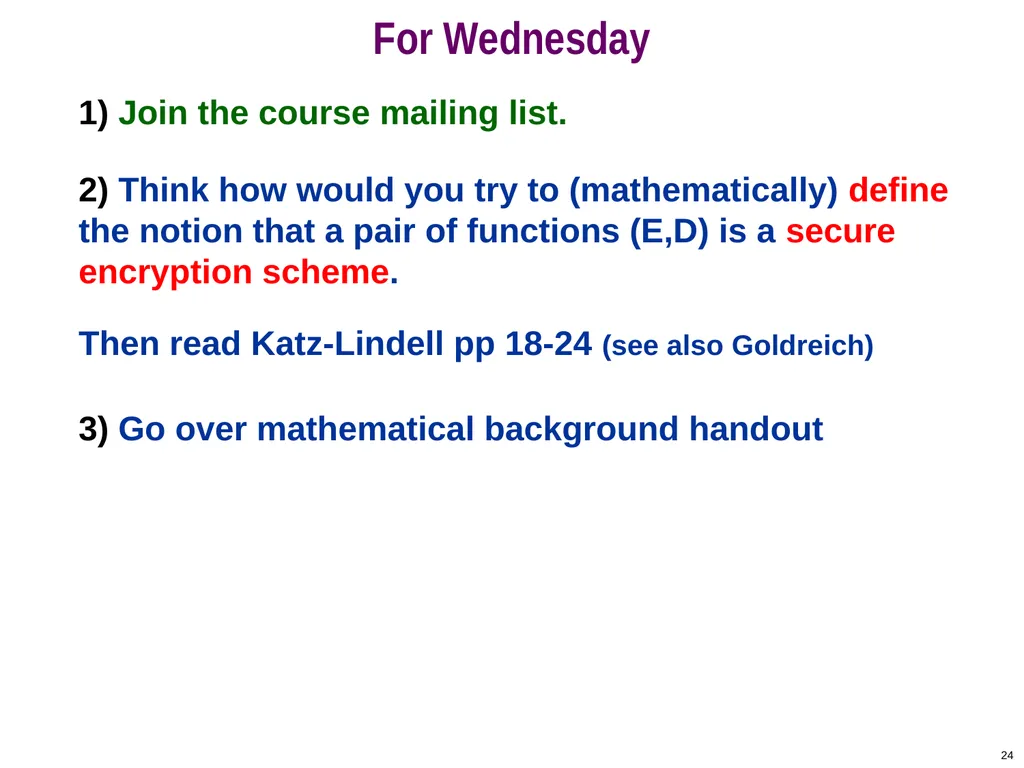 For Wednesday

1) Join the course mailing list.

2) Think how would you try to (mathematically) define the notion that a pair of functions (E,D) is a secure encryption scheme.

Then read Katz-Lindell pp 18-24 (see also Goldreich)

3) Go over mathematical background handout

24